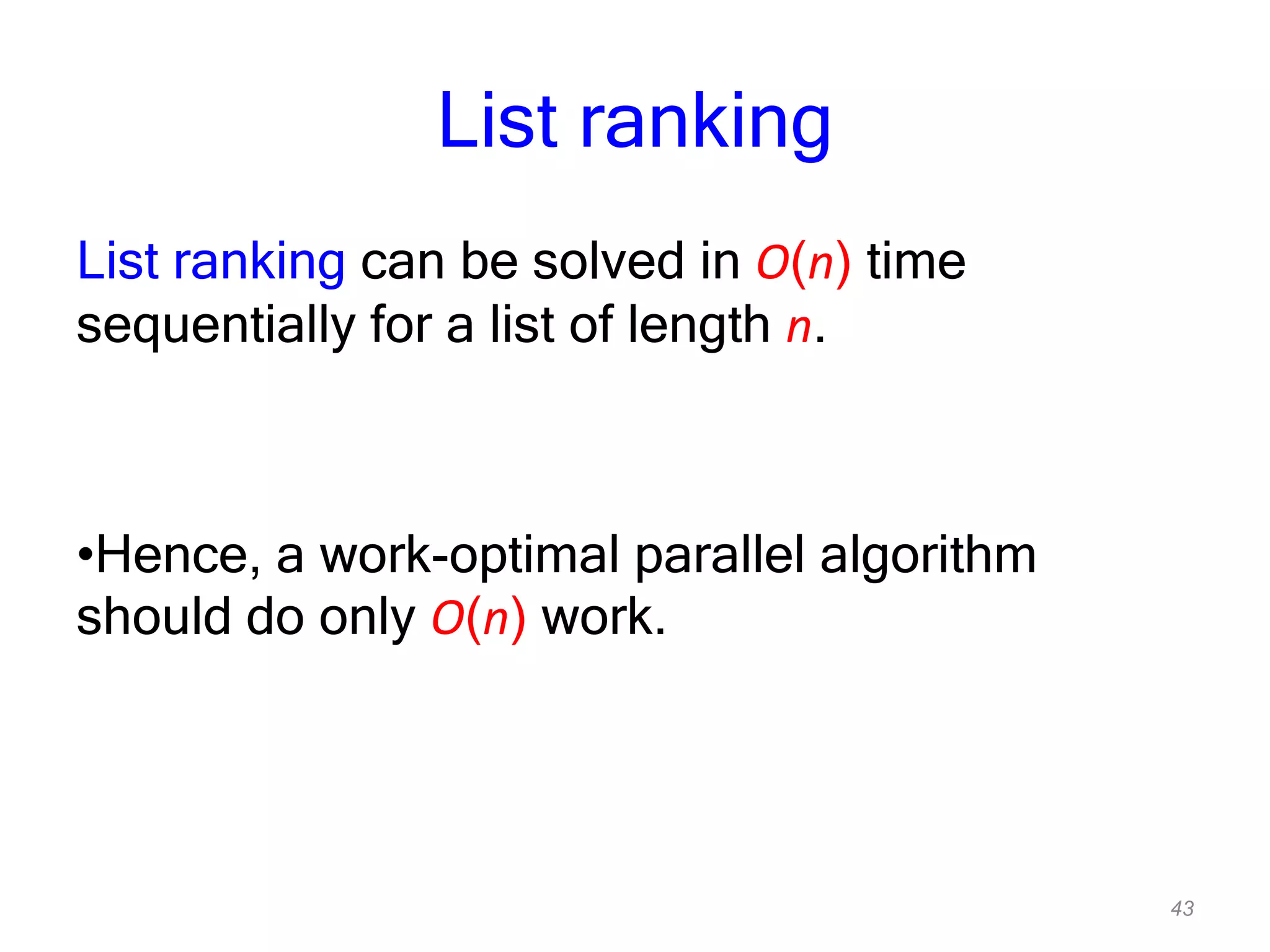 List ranking

List ranking can be solved in $O(n)$ time sequentially for a list of length $n$.

•Hence, a work-optimal parallel algorithm should do only $O(n)$ work.

43